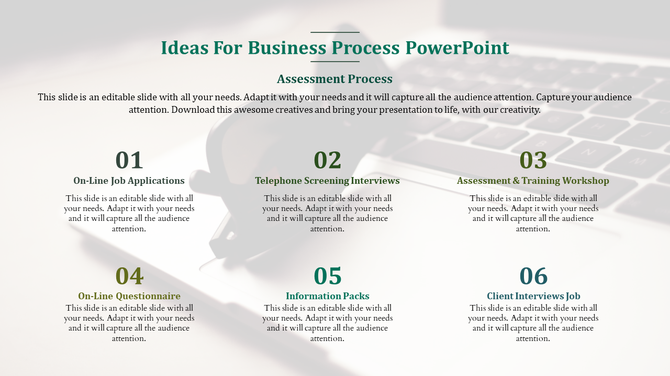 Ideas For Business Process PowerPoint

Assessment Process

This slide is an editable slide with all your needs. Adapt it with your needs and it will capture all the audience attention. Capture your audience attention. Download this awesome creatives and bring your presentation to life, with our creativity.

01

On-Line Job Applications

This slide is an editable slide with all your needs. Adapt it with your needs and it will capture all the audience attention.

02

Telephone Screening Interviews

This slide is an editable slide with all your needs. Adapt it with your needs and it will capture all the audience attention.

03

Assessment & Training Workshop

This slide is an editable slide with all your needs. Adapt it with your needs and it will capture all the audience attention.

04

On-Line Questionnaire

This slide is an editable slide with all your needs. Adapt it with your needs and it will capture all the audience attention.

05

Information Packs

This slide is an editable slide with all your needs. Adapt it with your needs and it will capture all the audience attention.

06

Client Interviews Job

This slide is an editable slide with all your needs. Adapt it with your needs and it will capture all the audience attention.